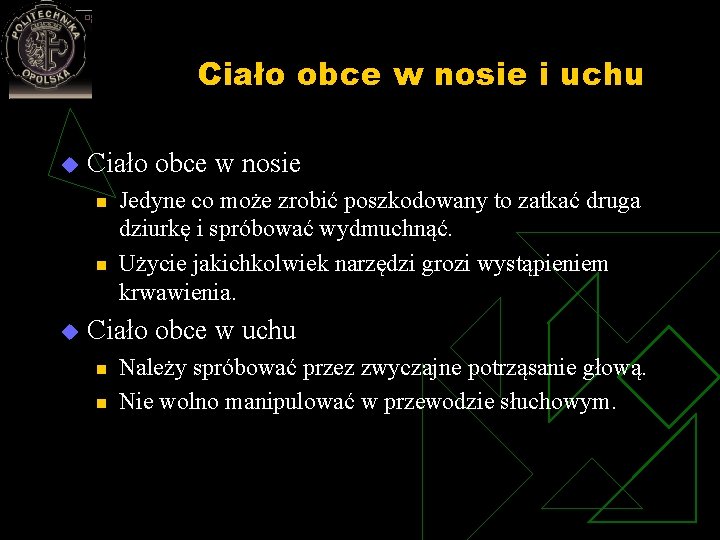 POLITECHNIKA OPOLSKA

Ciało obce w nosie i uchu

Ciało obce w nosie

Jedyne co może zrobić poszkodowany to zatkać druga dziurkę i spróbować wydmuchnąć.

Użycie jakichkolwiek narzędzi grozi wystąpieniem krwawienia.

Ciało obce w uchu

Należy spróbować przez zwyczajne potrząsanie głową.

Nie wolno manipulować w przewodzie słuchowym.